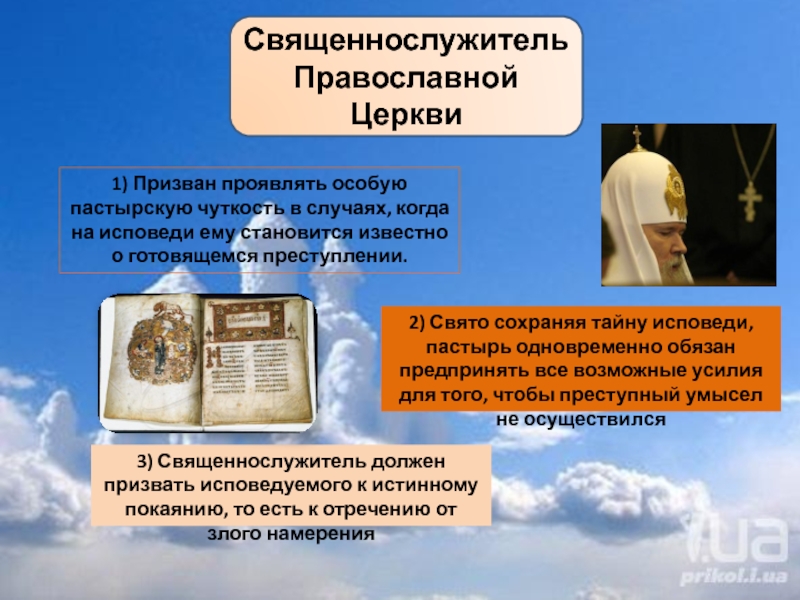 Священнослужитель Православной Церкви

1) Призван проявлять особую пастырскую чуткость в случаях, когда на исповеди ему становится известно о готовящемся преступлении.

2) Свято сохраняя тайну исповеди, пастырь одновременно обязан предпринять все возможные усилия для того, чтобы преступный умысел не осуществился

3) Священнослужитель должен призвать исповедуемого к истинному покаянию, то есть к отречению от злого намерения

i.ua
prikol.i.ua